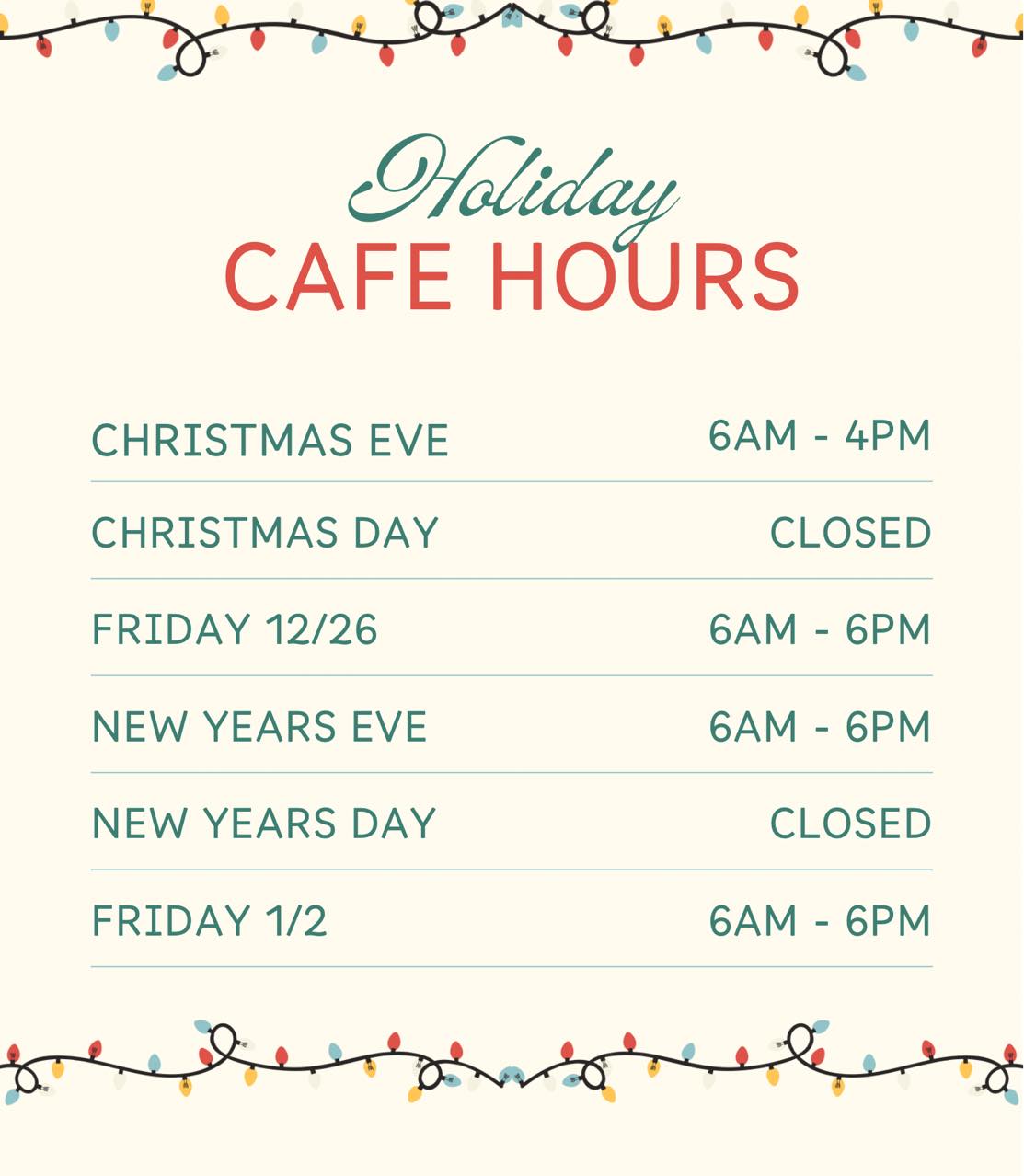 Holiday
CAFE HOURS

| | |
|---|---|
| CHRISTMAS EVE | 6AM - 4PM |
| CHRISTMAS DAY | CLOSED |
| FRIDAY 12/26 | 6AM - 6PM |
| NEW YEARS EVE | 6AM - 6PM |
| NEW YEARS DAY | CLOSED |
| FRIDAY 1/2 | 6AM - 6PM |